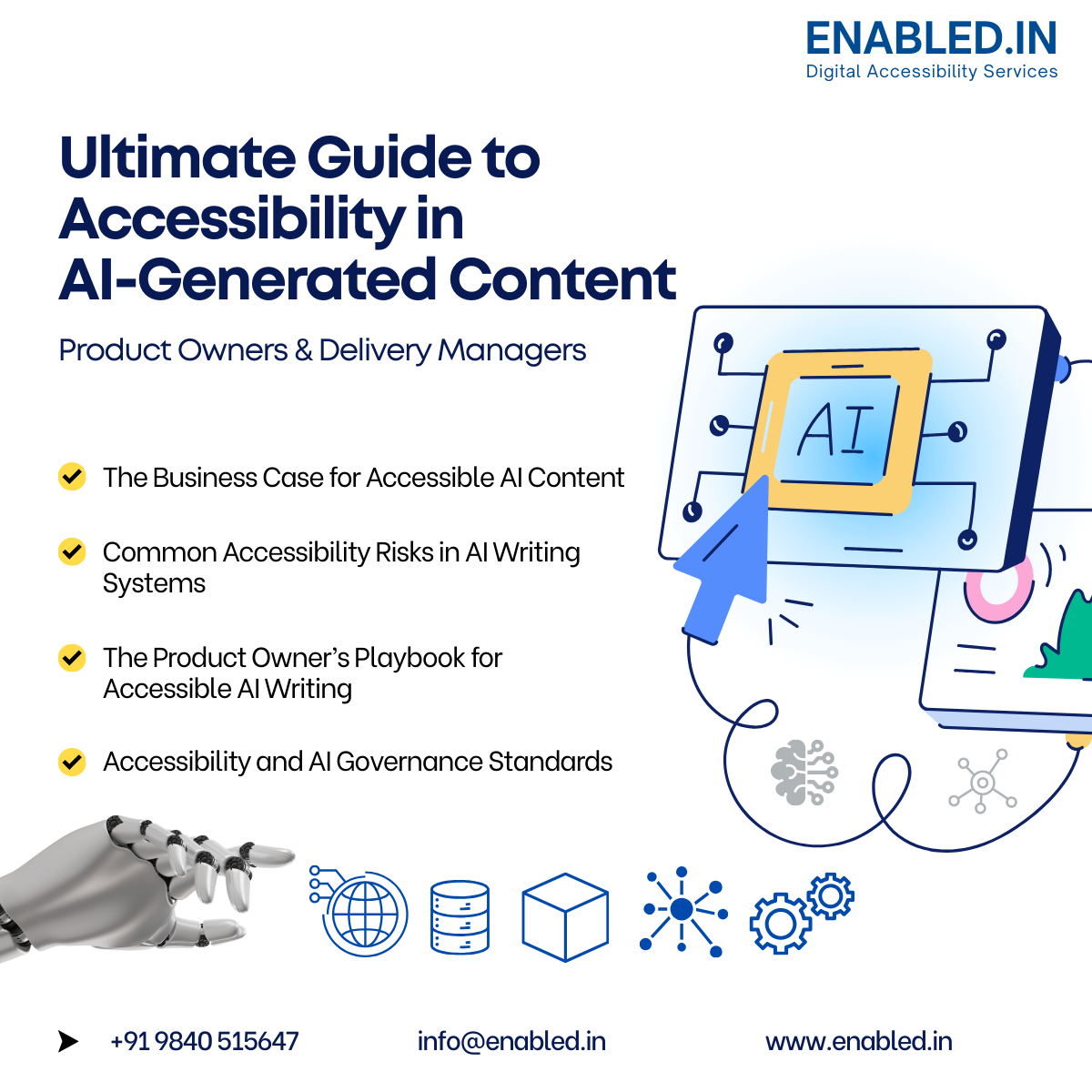 ENABLED.IN
Digital Accessibility Services

Ultimate Guide to Accessibility in AI-Generated Content

Product Owners & Delivery Managers

The Business Case for Accessible AI Content

Common Accessibility Risks in AI Writing Systems

The Product Owner's Playbook for Accessible AI Writing

Accessibility and AI Governance Standards

AI

+91 9840 515647 info@enabled.in www.enabled.in